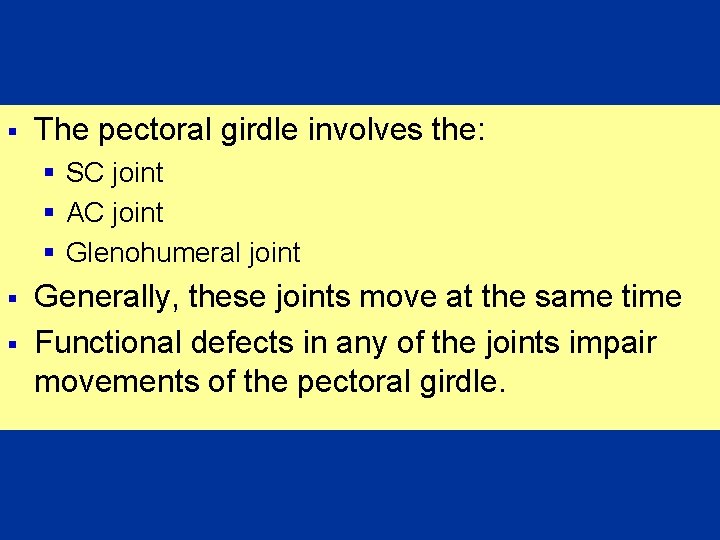 ▪ The pectoral girdle involves the:
  ▪ SC joint
  ▪ AC joint
  ▪ Glenohumeral joint
▪ Generally, these joints move at the same time
▪ Functional defects in any of the joints impair movements of the pectoral girdle.